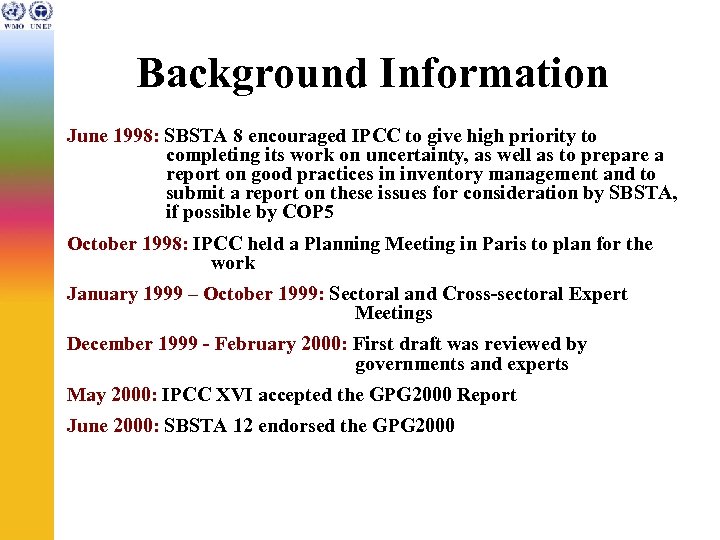 WMO UNEP

Background Information

June 1998: SBSTA 8 encouraged IPCC to give high priority to completing its work on uncertainty, as well as to prepare a report on good practices in inventory management and to submit a report on these issues for consideration by SBSTA, if possible by COP5

October 1998: IPCC held a Planning Meeting in Paris to plan for the work

January 1999 – October 1999: Sectoral and Cross-sectoral Expert Meetings

December 1999 - February 2000: First draft was reviewed by governments and experts

May 2000: IPCC XVI accepted the GPG2000 Report

June 2000: SBSTA 12 endorsed the GPG2000